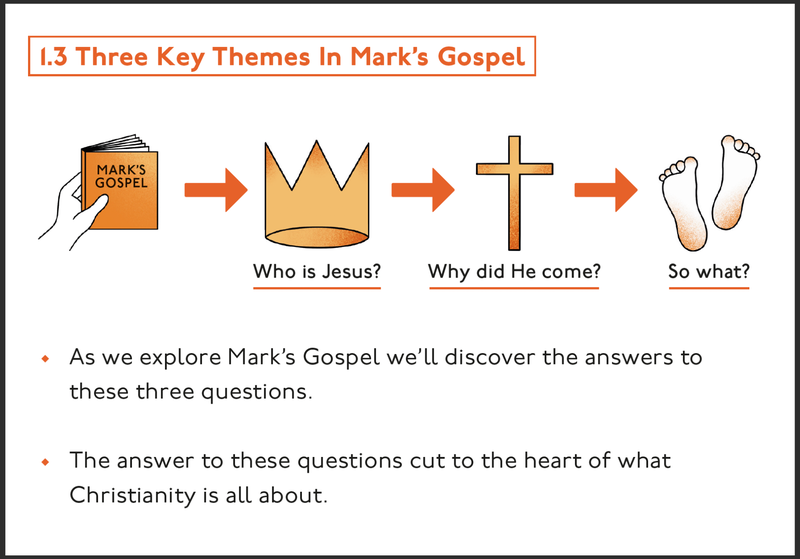 1.3 Three Key Themes In Mark's Gospel

MARK'S GOSPEL

Who is Jesus?

Why did He come?

So what?

◆ As we explore Mark's Gospel we'll discover the answers to these three questions.

◆ The answer to these questions cut to the heart of what Christianity is all about.